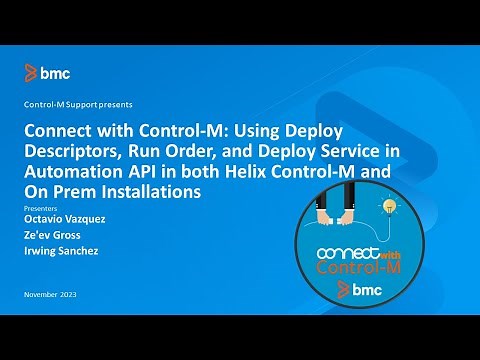 bmc

Control-M Support presents

Connect with Control-M: Using Deploy Descriptors, Run Order, and Deploy Service in Automation API in both Helix Control-M and On Prem Installations

Presenters
Octavio Vazquez
Ze'ev Gross
Irwing Sanchez

November 2023

connect with Control-M
bmc